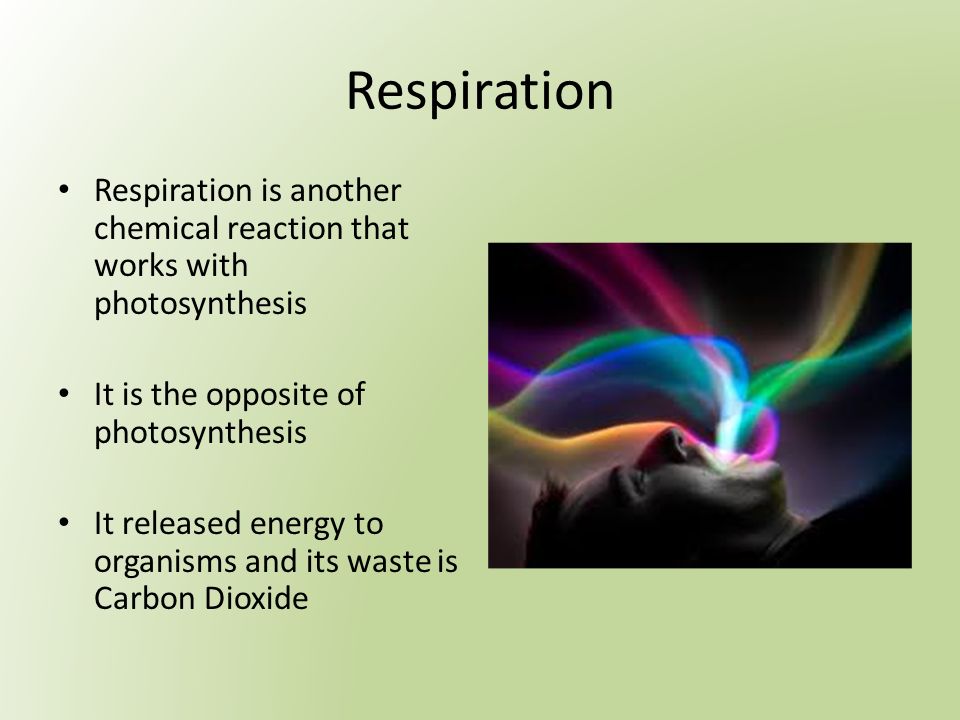 Respiration

• Respiration is another chemical reaction that works with photosynthesis

• It is the opposite of photosynthesis

• It released energy to organisms and its waste is Carbon Dioxide